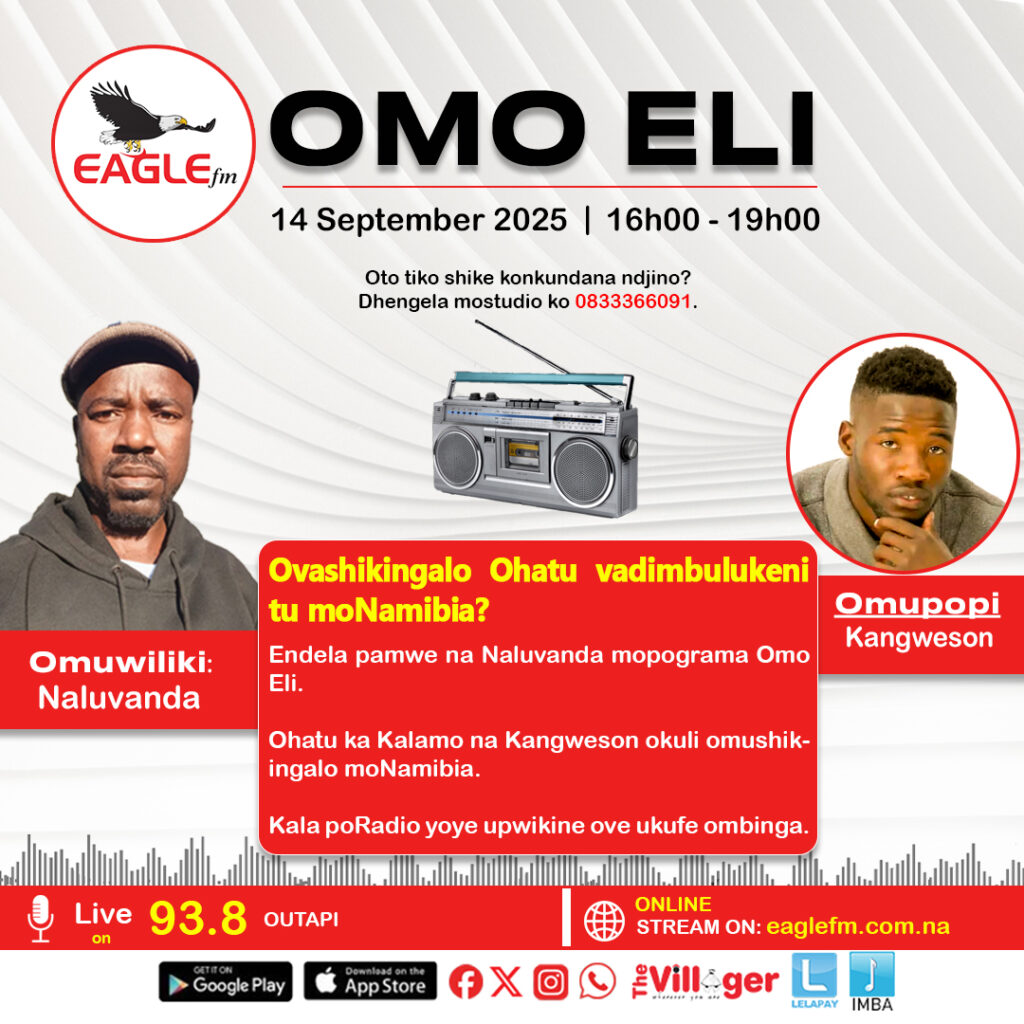 EAGLE fm

OMO ELI

14 September 2025 | 16h00 - 19h00

Oto tiko shike konkundana ndjino? Dhengela mostudio ko 0833366091.

Omuwiliki: Naluvanda

Ovashikingalo Ohatu vadimbulukeni tu moNamibia?

Endela pamwe na Naluvanda mopograma Omo Eli.

Ohatu ka Kalamo na Kangweson okuli omushikingalo moNamibia.

Kala poRadio yoye upwikine ove ukufe ombinga.

Omupopi
Kangweson

Live on 93.8 OUTAPI

ONLINE
STREAM ON: eaglefm.com.na

GET IT ON Google Play
Download on the App Store

The Villager

LELAPAY

IMBA